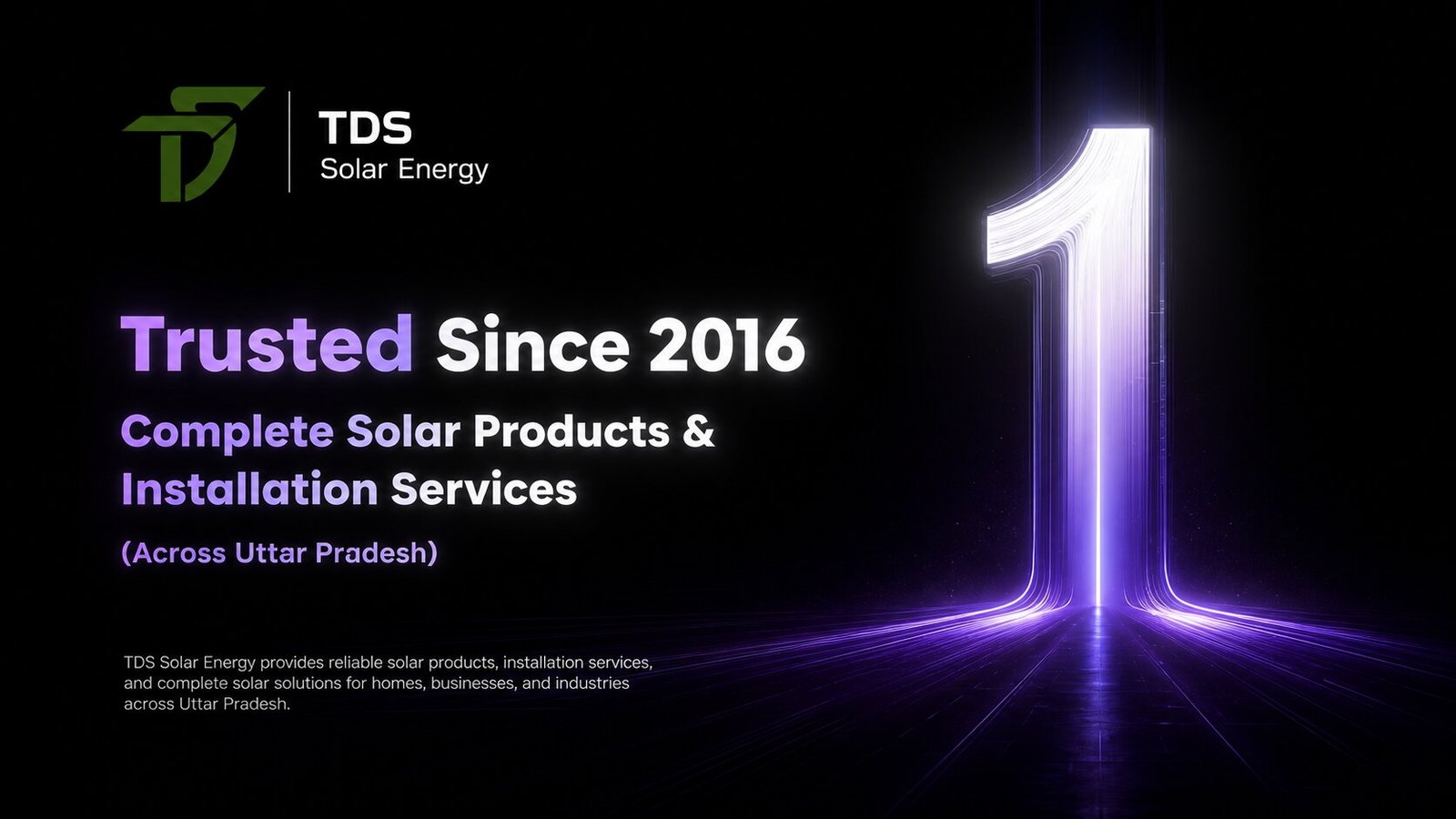 TDS
Solar Energy

Trusted Since 2016

Complete Solar Products & Installation Services

(Across Uttar Pradesh)

TDS Solar Energy provides reliable solar products, installation services, and complete solar solutions for homes, businesses, and industries across Uttar Pradesh.

1